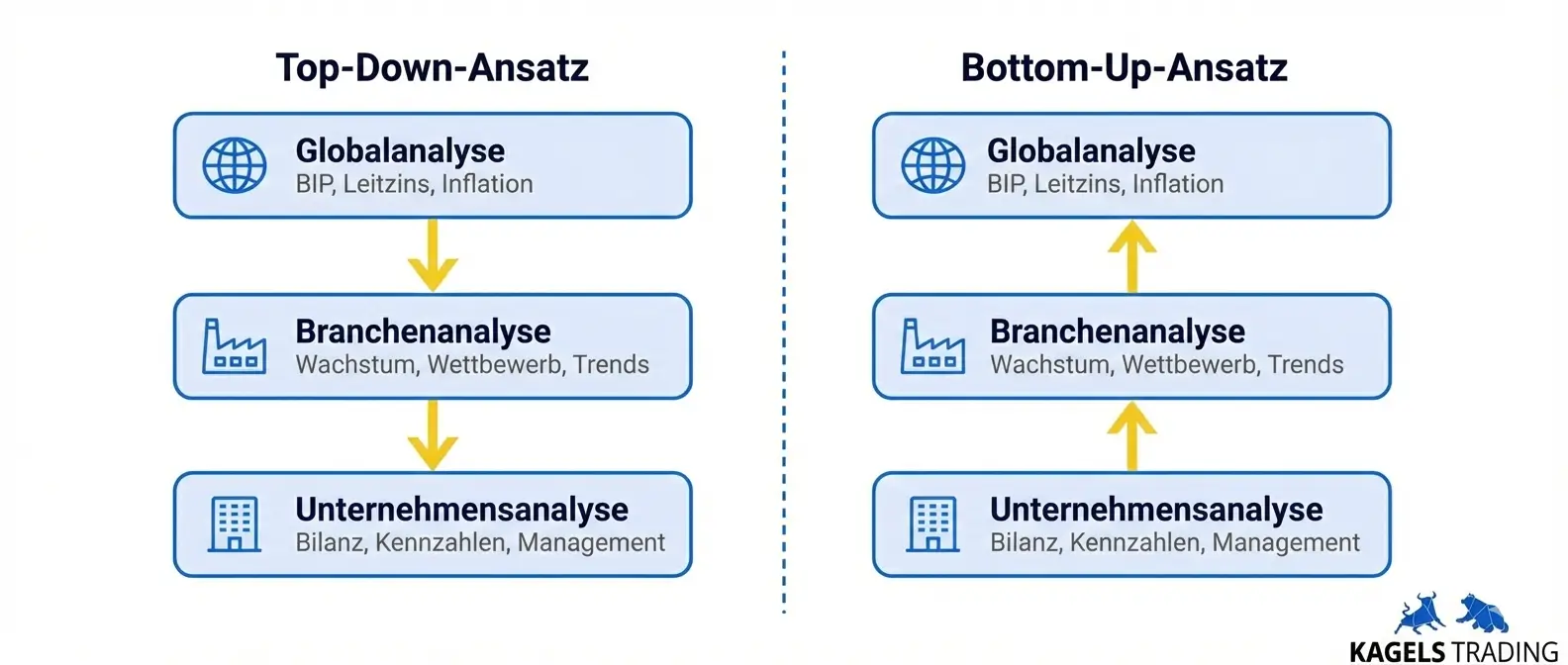 Top-Down-Ansatz

Globalanalyse
BIP, Leitzins, Inflation

Branchenanalyse
Wachstum, Wettbewerb, Trends

Unternehmensanalyse
Bilanz, Kennzahlen, Management

Bottom-Up-Ansatz

Globalanalyse
BIP, Leitzins, Inflation

Branchenanalyse
Wachstum, Wettbewerb, Trends

Unternehmensanalyse
Bilanz, Kennzahlen, Management

KAGELS TRADING